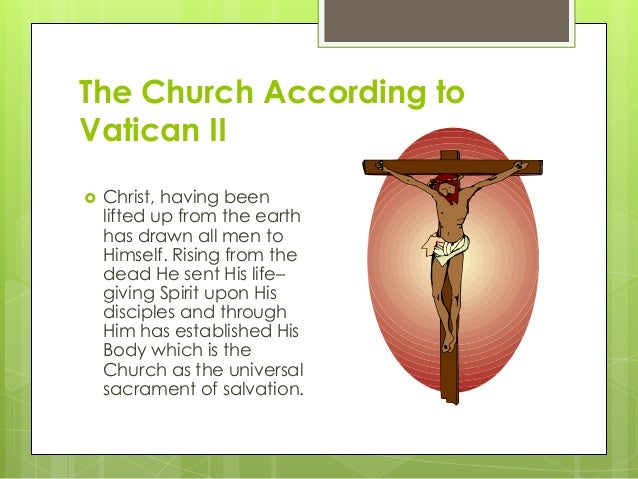 The Church According to Vatican II

Christ, having been lifted up from the earth has drawn all men to Himself. Rising from the dead He sent His life–giving Spirit upon His disciples and through Him has established His Body which is the Church as the universal sacrament of salvation.